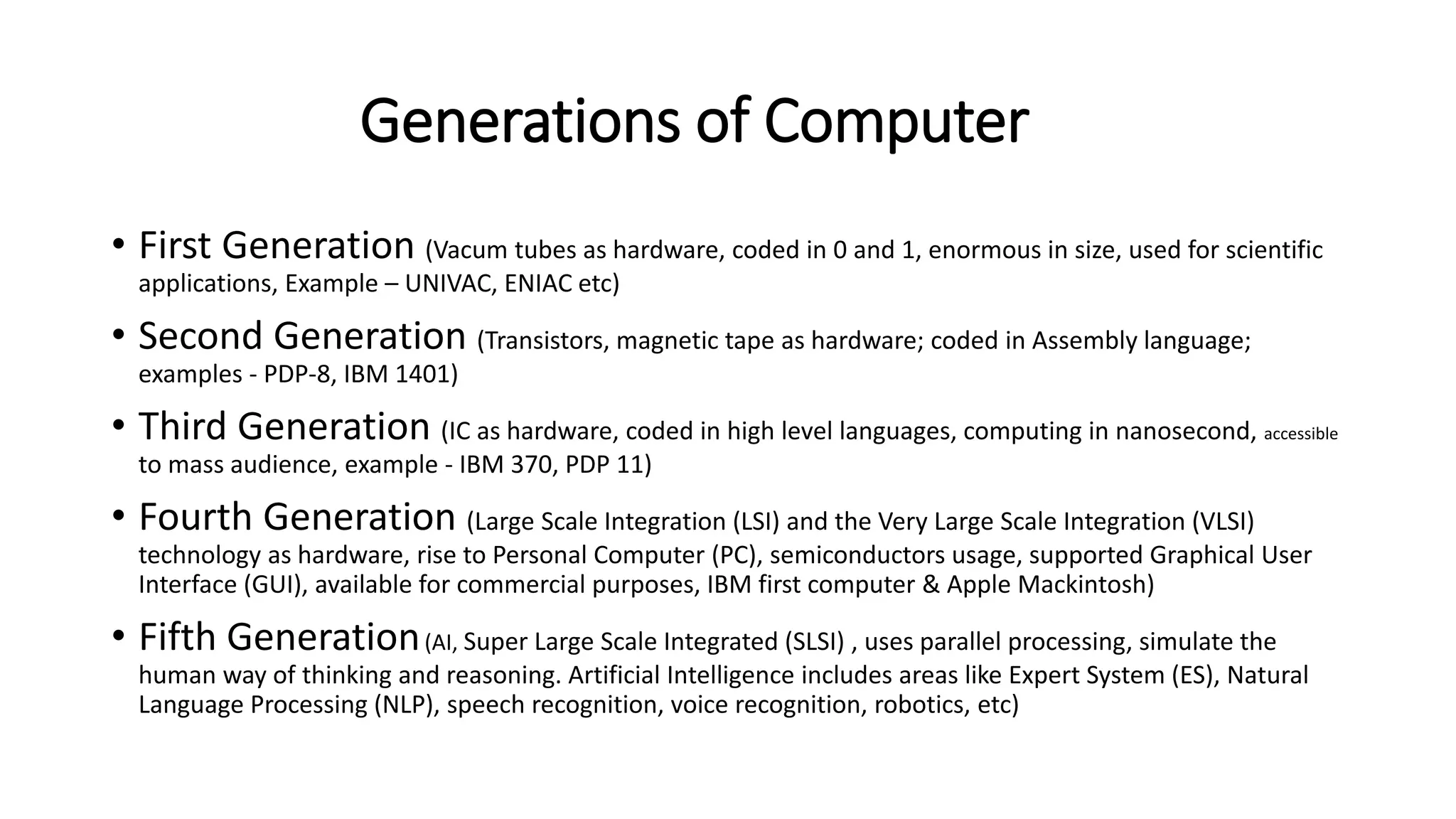 Generations of Computer

• First Generation (Vacum tubes as hardware, coded in 0 and 1, enormous in size, used for scientific applications, Example – UNIVAC, ENIAC etc)

• Second Generation (Transistors, magnetic tape as hardware; coded in Assembly language; examples - PDP-8, IBM 1401)

• Third Generation (IC as hardware, coded in high level languages, computing in nanosecond, accessible to mass audience, example - IBM 370, PDP 11)

• Fourth Generation (Large Scale Integration (LSI) and the Very Large Scale Integration (VLSI) technology as hardware, rise to Personal Computer (PC), semiconductors usage, supported Graphical User Interface (GUI), available for commercial purposes, IBM first computer & Apple Mackintosh)

• Fifth Generation (AI, Super Large Scale Integrated (SLSI) , uses parallel processing, simulate the human way of thinking and reasoning. Artificial Intelligence includes areas like Expert System (ES), Natural Language Processing (NLP), speech recognition, voice recognition, robotics, etc)